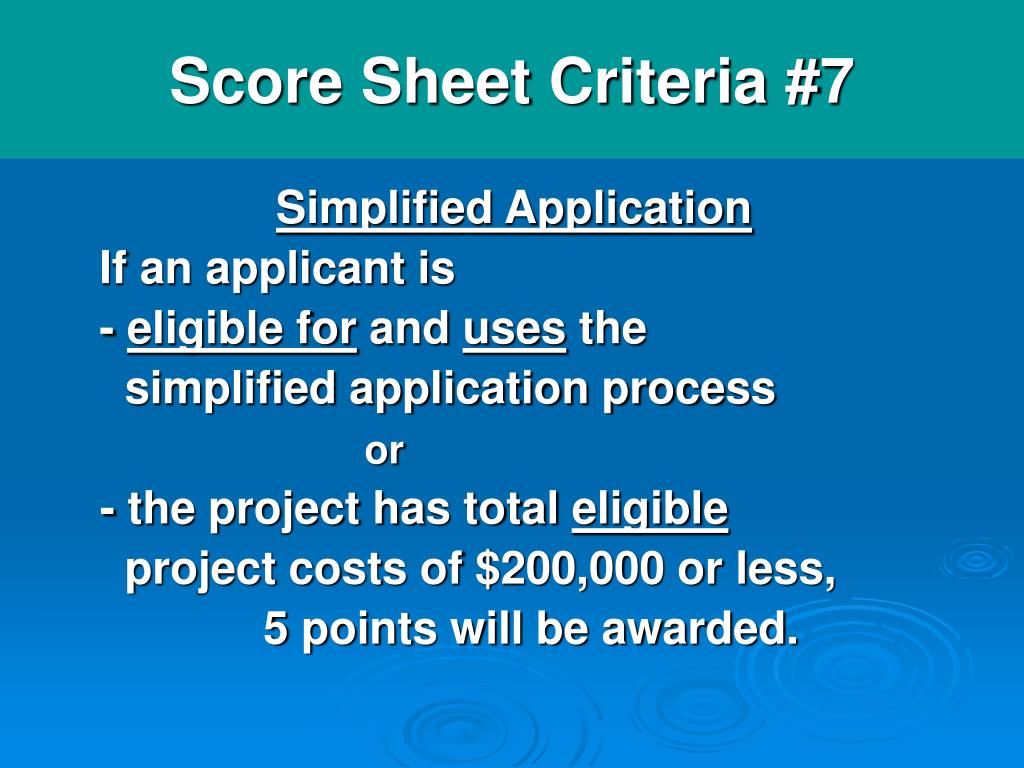 Score Sheet Criteria #7

Simplified Application

If an applicant is

- eligible for and uses the simplified application process

or

- the project has total eligible project costs of \$200,000 or less,

5 points will be awarded.